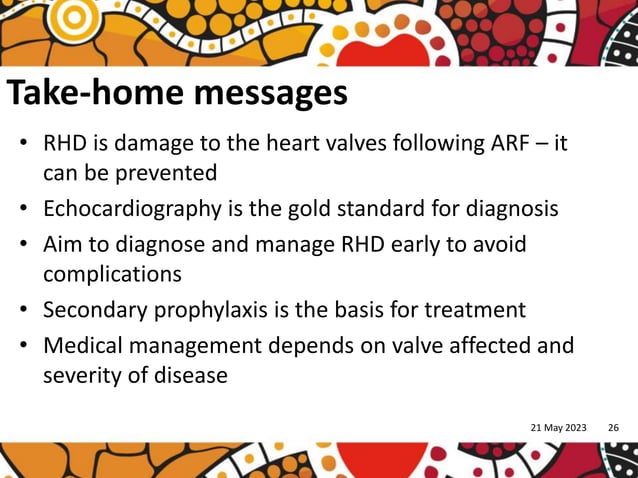 Take-home messages

• RHD is damage to the heart valves following ARF – it can be prevented
• Echocardiography is the gold standard for diagnosis
• Aim to diagnose and manage RHD early to avoid complications
• Secondary prophylaxis is the basis for treatment
• Medical management depends on valve affected and severity of disease

21 May 2023 26